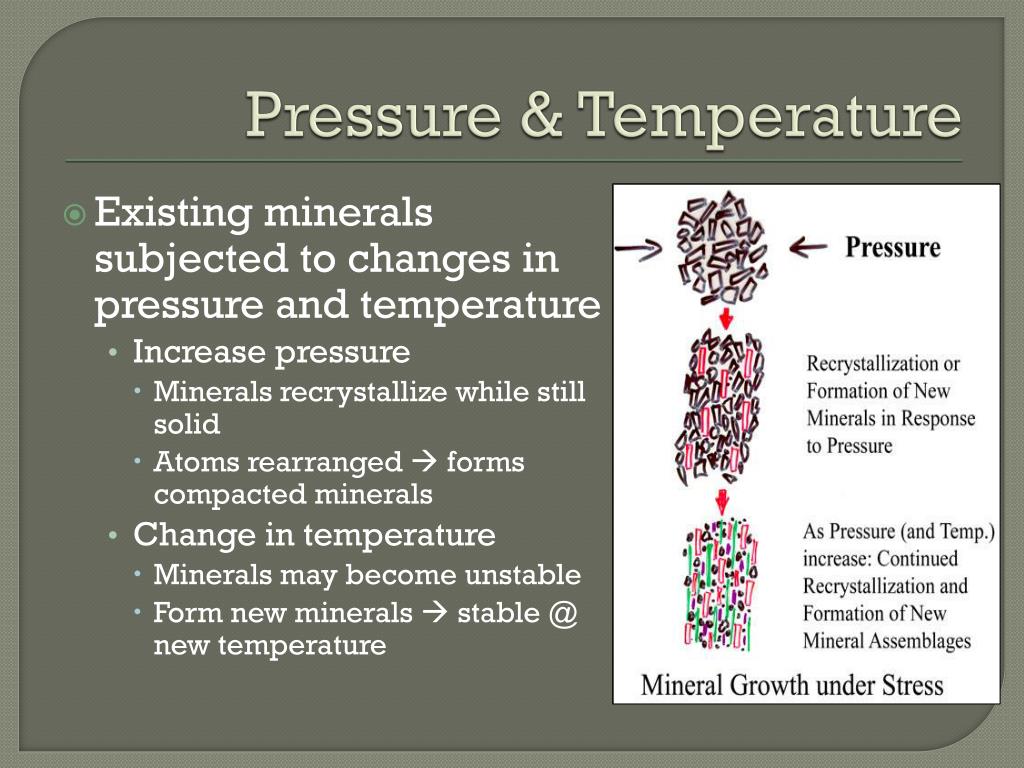 Pressure & Temperature

Existing minerals subjected to changes in pressure and temperature

• Increase pressure
  • Minerals recrystallize while still solid
  • Atoms rearranged → forms compacted minerals
• Change in temperature
  • Minerals may become unstable
  • Form new minerals → stable @ new temperature

Pressure

Recrystallization or Formation of New Minerals in Response to Pressure

As Pressure (and Temp.) increase: Continued Recrystallization and Formation of New Mineral Assemblages

Mineral Growth under Stress